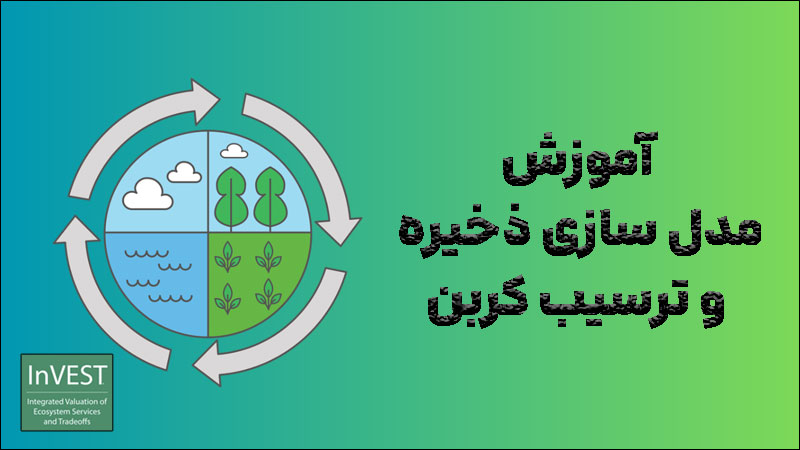 آموزش
مدل سازی ذخیره
و ترسیب کربن

InVEST
Integrated Valuation of Ecosystem Services and Tradeoffs